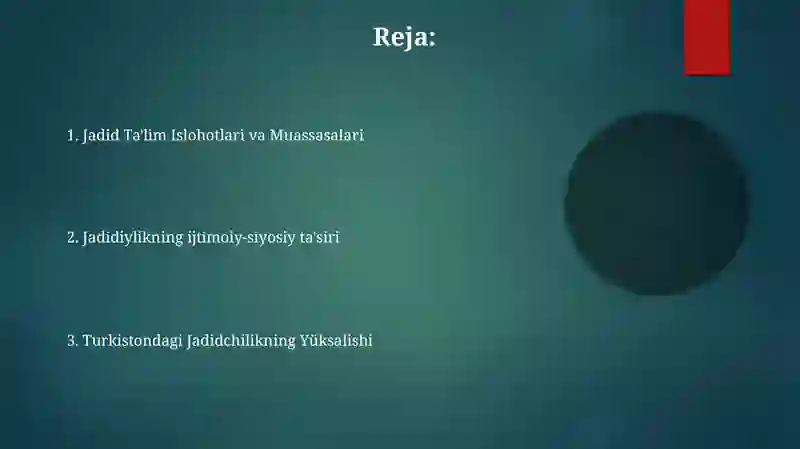 Reja:

1. Jadid Ta'lim Islohotlari va Muassasalari

2. Jadidiylikning ijtimoiy-siyosiy ta'siri

3. Turkistondagi Jadidchilikning Yüksalishi